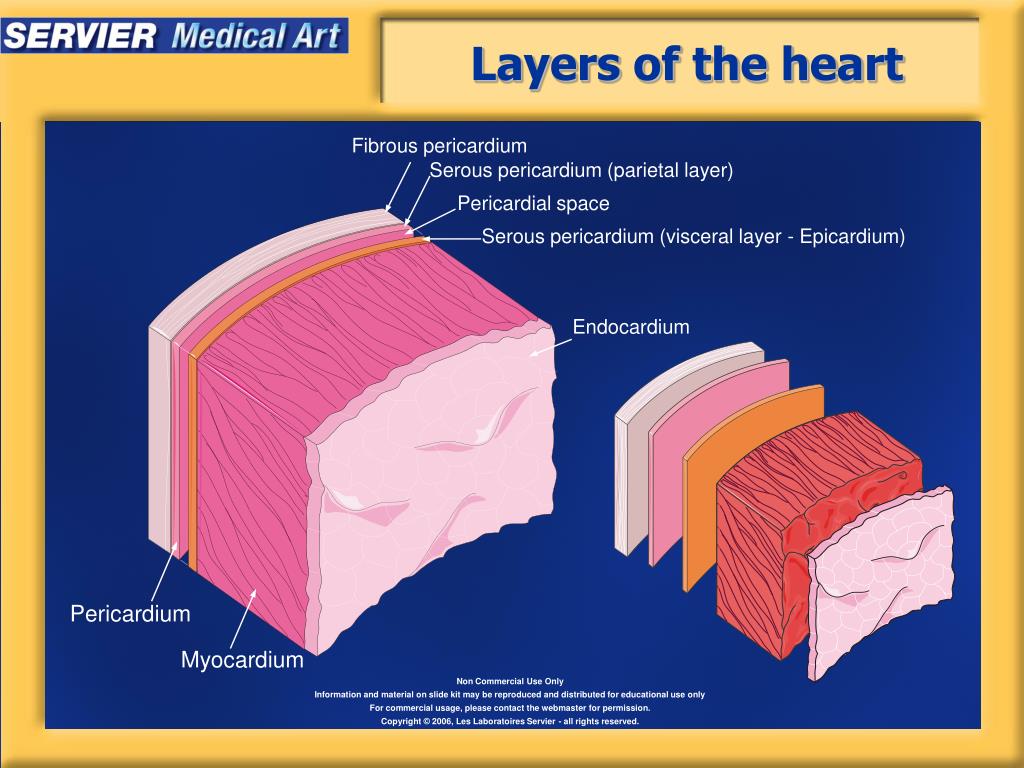 SERVIER Medical Art

Layers of the heart

Fibrous pericardium
Serous pericardium (parietal layer)
Pericardial space
Serous pericardium (visceral layer - Epicardium)
Endocardium
Pericardium
Myocardium

Non Commercial Use Only
Information and material on slide kit may be reproduced and distributed for educational use only
For commercial usage, please contact the webmaster for permission.
Copyright © 2006, Les Laboratoires Servier - all rights reserved.